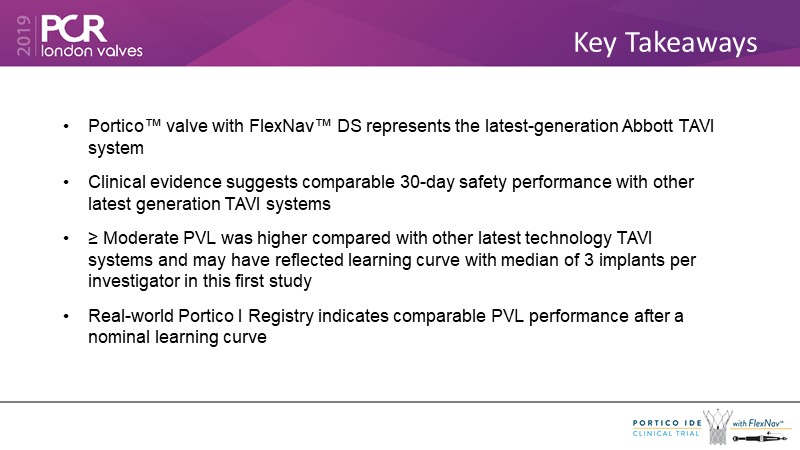 2019 PCR london valves

Key Takeaways

• Portico™ valve with FlexNav™ DS represents the latest-generation Abbott TAVI system

• Clinical evidence suggests comparable 30-day safety performance with other latest generation TAVI systems

• ≥ Moderate PVL was higher compared with other latest technology TAVI systems and may have reflected learning curve with median of 3 implants per investigator in this first study

• Real-world Portico I Registry indicates comparable PVL performance after a nominal learning curve

PORTICO IDE CLINICAL TRIAL with FlexNav™